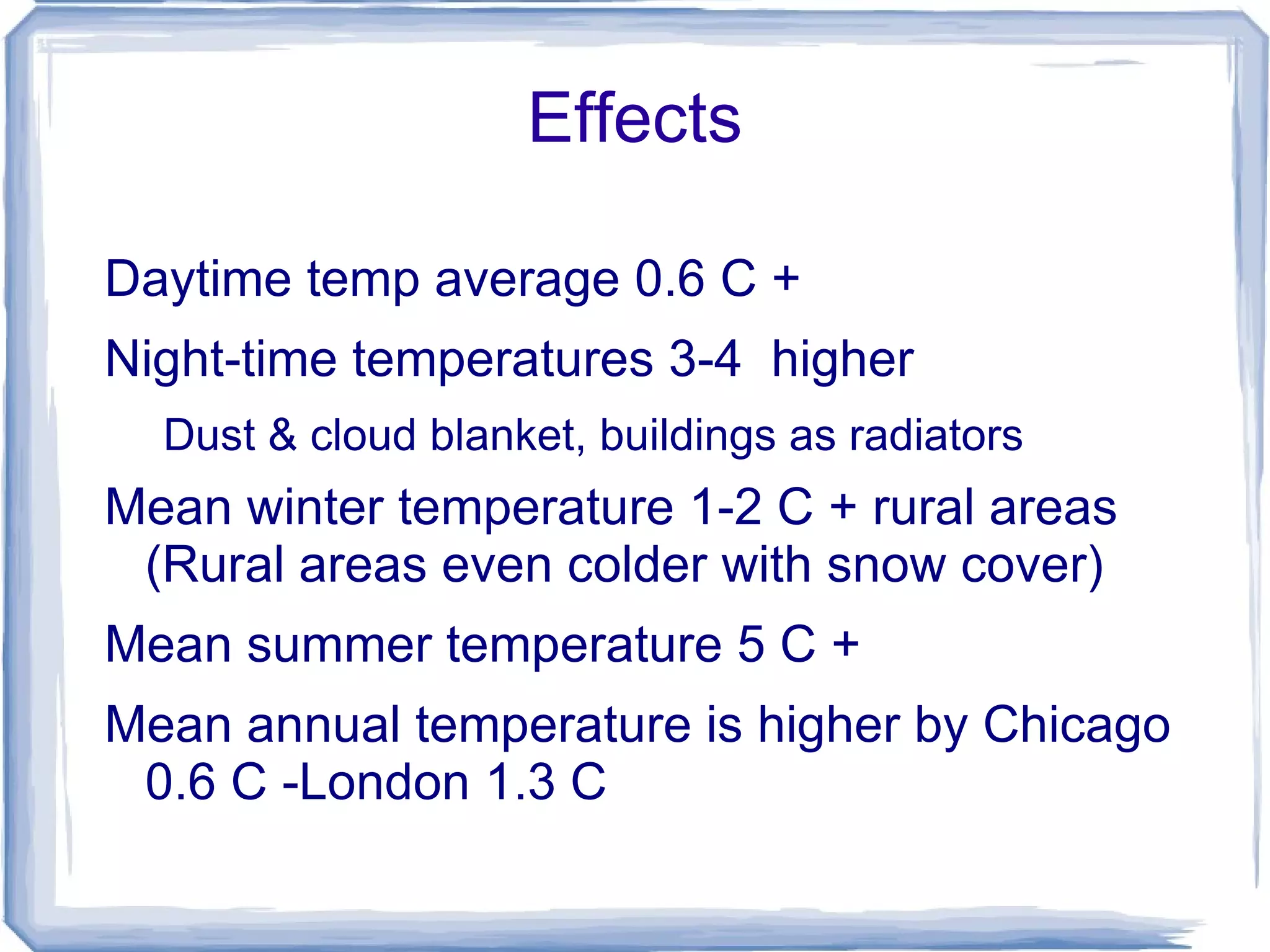 Effects

Daytime temp average 0.6 C +

Night-time temperatures 3-4  higher

Dust & cloud blanket, buildings as radiators

Mean winter temperature 1-2 C + rural areas (Rural areas even colder with snow cover)

Mean summer temperature 5 C +

Mean annual temperature is higher by Chicago 0.6 C -London 1.3 C